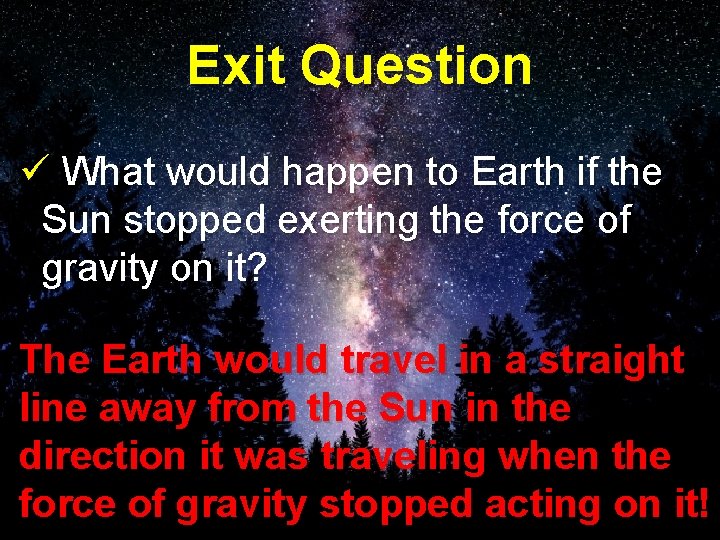 Exit Question

✓ What would happen to Earth if the Sun stopped exerting the force of gravity on it?

The Earth would travel in a straight line away from the Sun in the direction it was traveling when the force of gravity stopped acting on it!